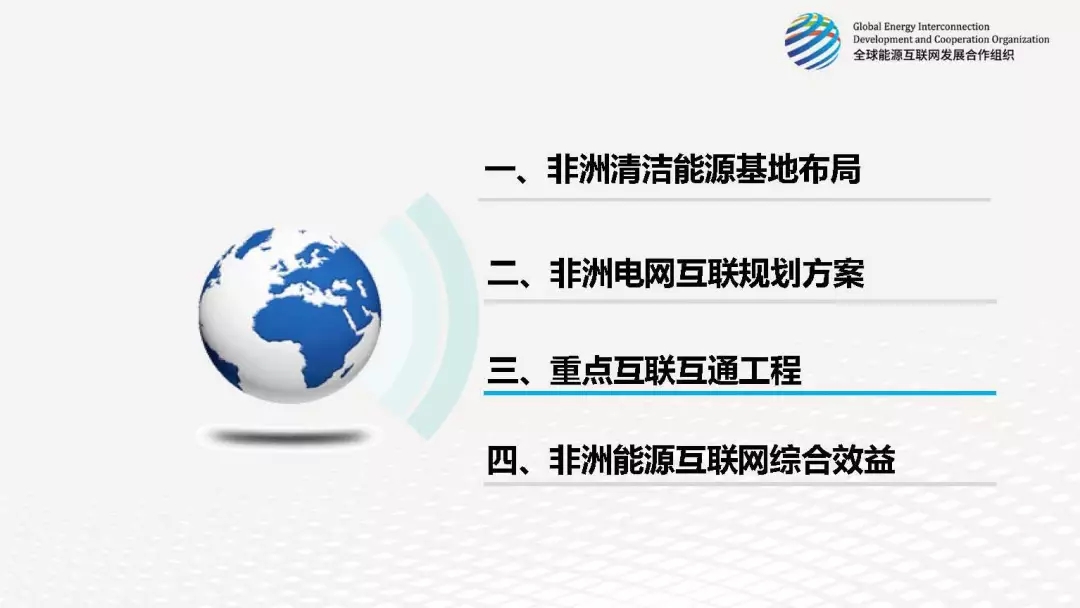 Global Energy Interconnection Development and Cooperation Organization
全球能源互联网发展合作组织

一、非洲清洁能源基地布局

二、非洲电网互联规划方案

三、重点互联互通工程

四、非洲能源互联网综合效益